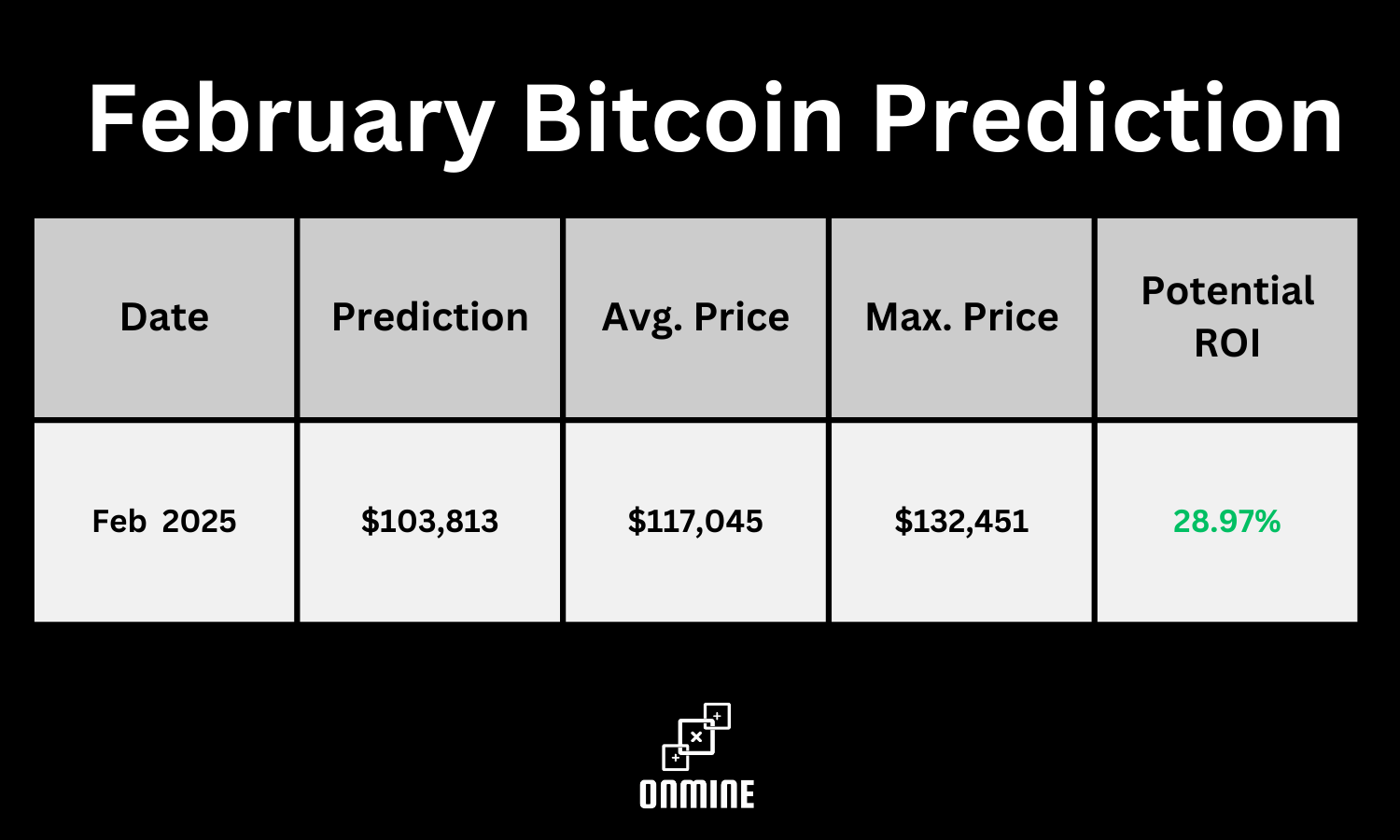 February Bitcoin Prediction

| Date | Prediction | Avg. Price | Max. Price | Potential ROI |
|---|---|---|---|---|
| Feb 2025 | \$103,813 | \$117,045 | \$132,451 | 28.97% |

ONMINE